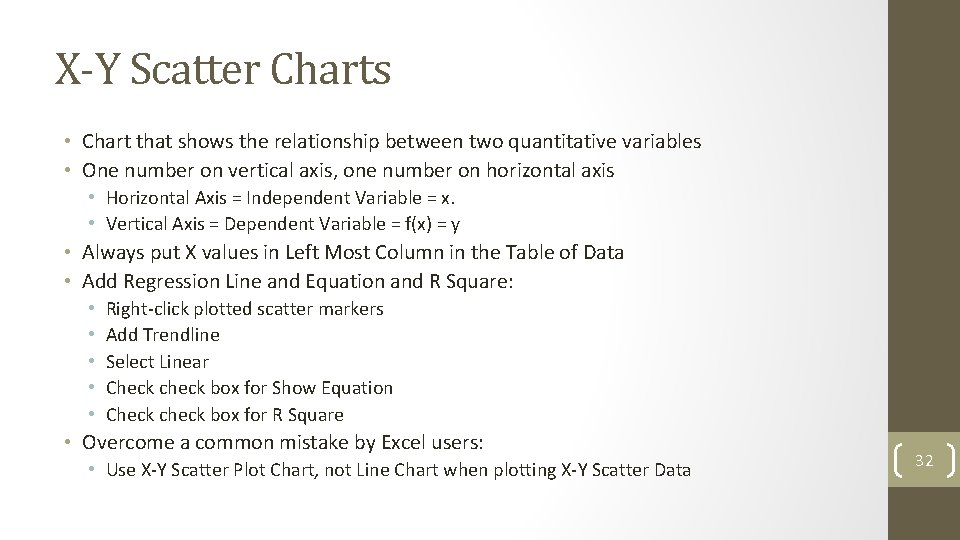 X-Y Scatter Charts

• Chart that shows the relationship between two quantitative variables
• One number on vertical axis, one number on horizontal axis
  • Horizontal Axis = Independent Variable = x.
  • Vertical Axis = Dependent Variable = f(x) = y
• Always put X values in Left Most Column in the Table of Data
• Add Regression Line and Equation and R Square:
  • Right-click plotted scatter markers
  • Add Trendline
  • Select Linear
  • Check check box for Show Equation
  • Check check box for R Square
• Overcome a common mistake by Excel users:
  • Use X-Y Scatter Plot Chart, not Line Chart when plotting X-Y Scatter Data

32